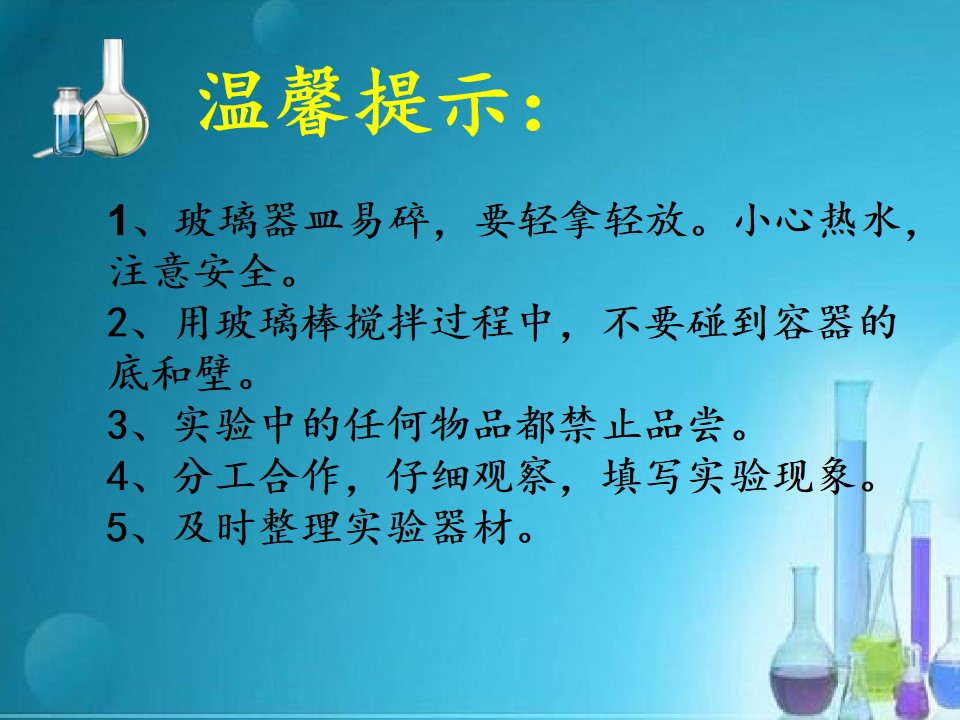 温馨提示：

1、玻璃器皿易碎，要轻拿轻放。小心热水，注意安全。
2、用玻璃棒搅拌过程中，不要碰到容器的底和壁。
3、实验中的任何物品都禁止品尝。
4、分工合作，仔细观察，填写实验现象。
5、及时整理实验器材。